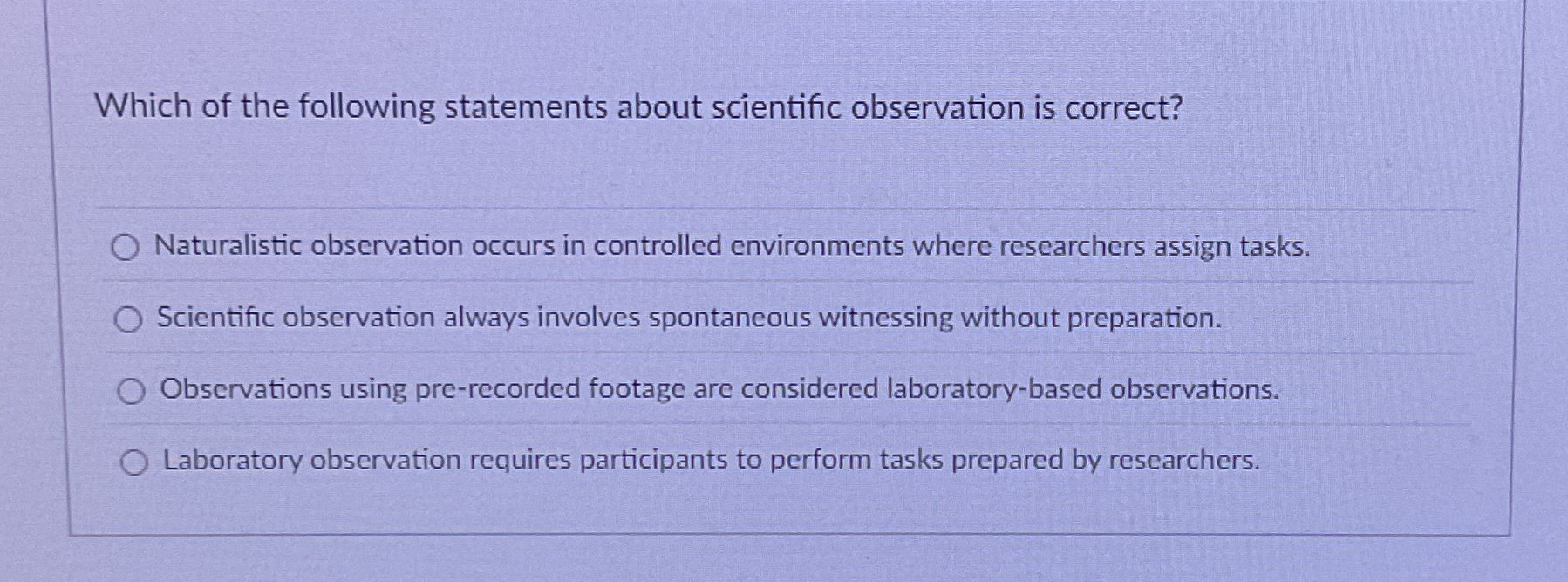 Which of the following statements about scientific observation is correct?

Naturalistic observation occurs in controlled environments where researchers assign tasks.

Scientific observation always involves spontaneous witnessing without preparation.

Observations using pre-recorded footage are considered laboratory-based observations.

Laboratory observation requires participants to perform tasks prepared by researchers.